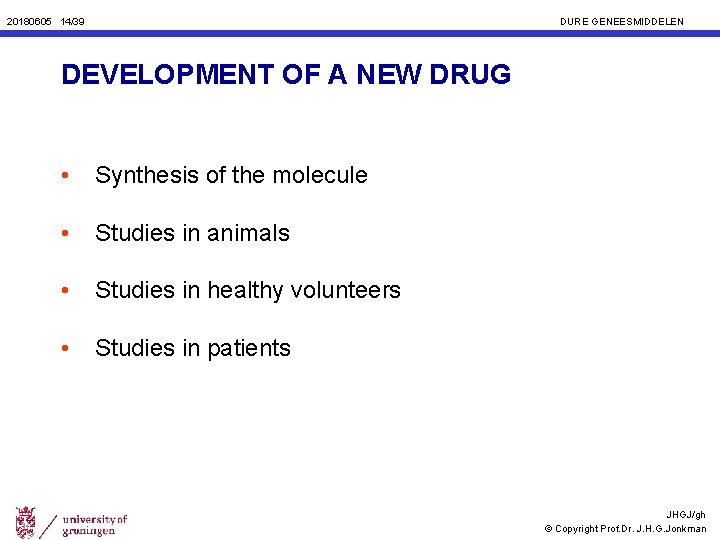 20180605 14/39

DURE GENEESMIDDELEN

DEVELOPMENT OF A NEW DRUG

• Synthesis of the molecule

• Studies in animals

• Studies in healthy volunteers

• Studies in patients

university of groningen

JHGJ/gh
© Copyright Prof.Dr. J.H.G.Jonkman